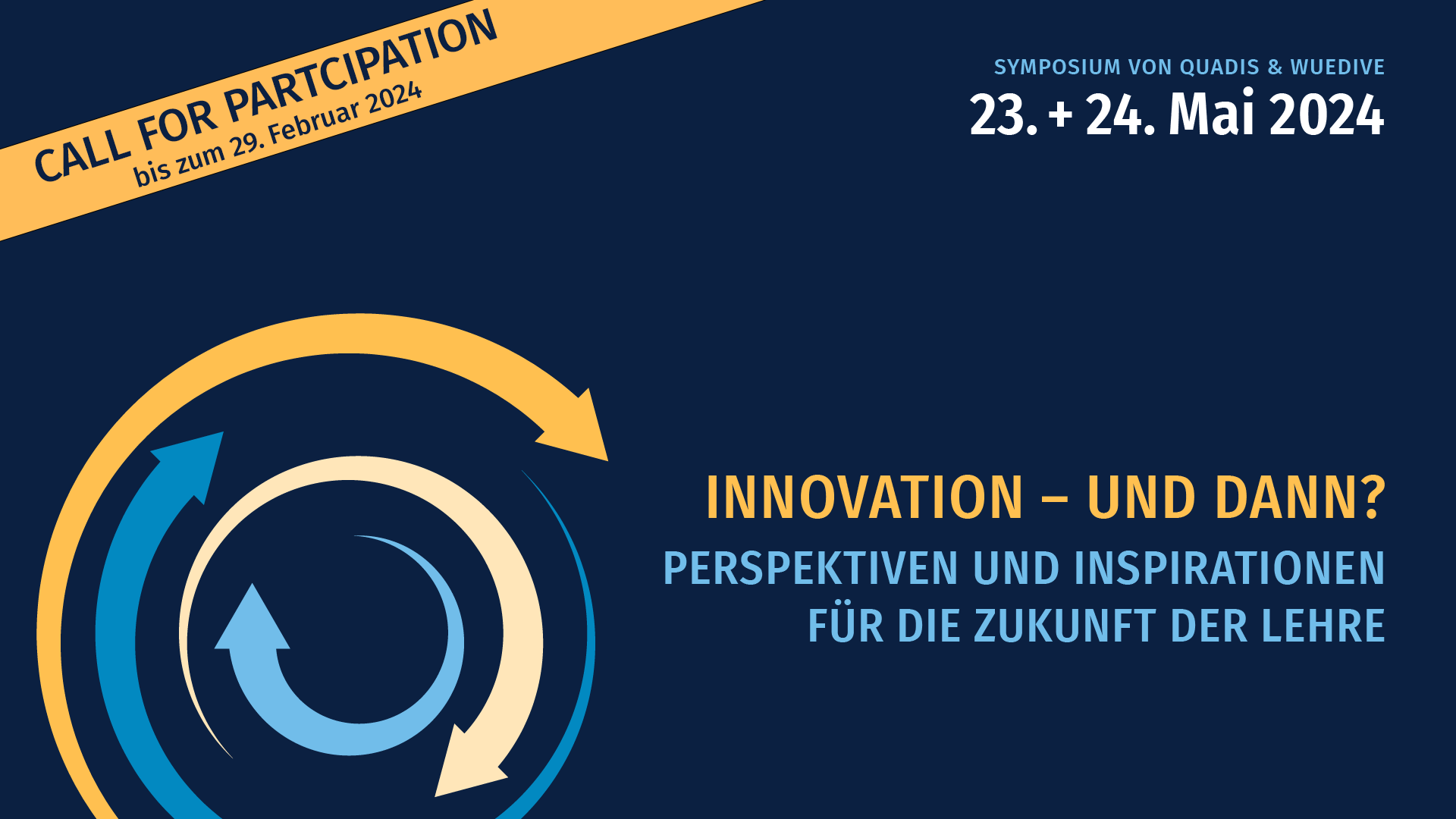 CALL FOR PARTCIPATION
bis zum 29. Februar 2024

SYMPOSIUM VON QUADIS & WUEDIVE
23. + 24. Mai 2024

INNOVATION – UND DANN?
PERSPEKTIVEN UND INSPIRATIONEN FÜR DIE ZUKUNFT DER LEHRE